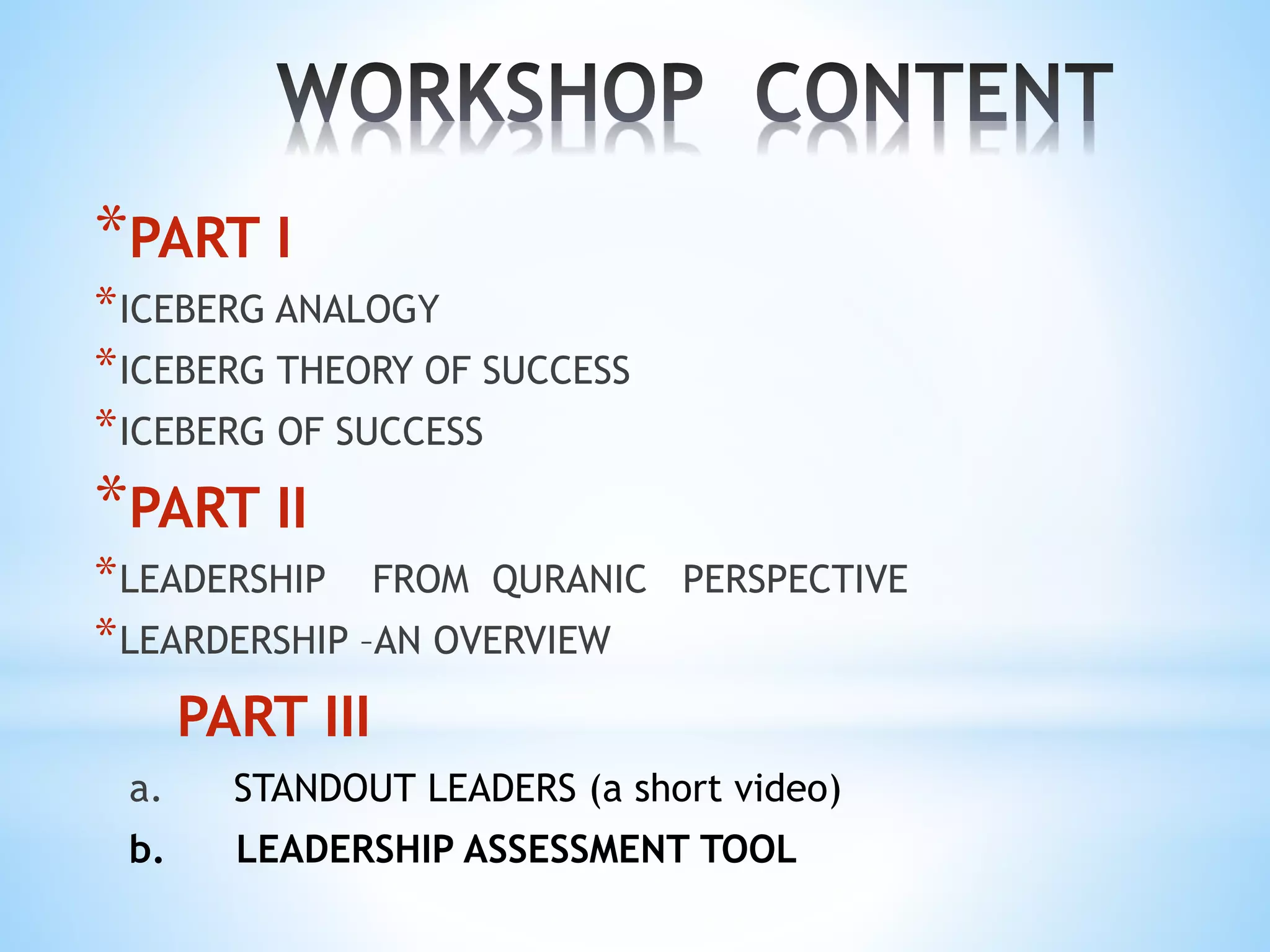 WORKSHOP CONTENT

*PART I

*ICEBERG ANALOGY

*ICEBERG THEORY OF SUCCESS

*ICEBERG OF SUCCESS

*PART II

*LEADERSHIP FROM QURANIC PERSPECTIVE

*LEARDERSHIP –AN OVERVIEW

PART III

a. STANDOUT LEADERS (a short video)

b. LEADERSHIP ASSESSMENT TOOL